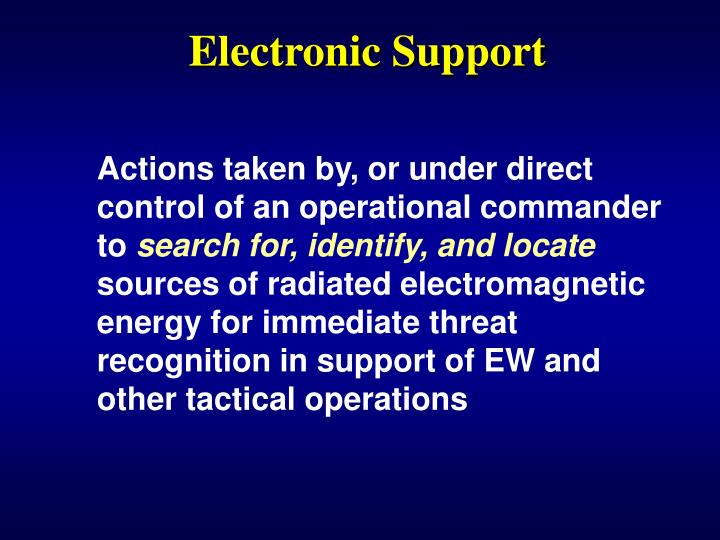 Electronic Support

Actions taken by, or under direct control of an operational commander to search for, identify, and locate sources of radiated electromagnetic energy for immediate threat recognition in support of EW and other tactical operations